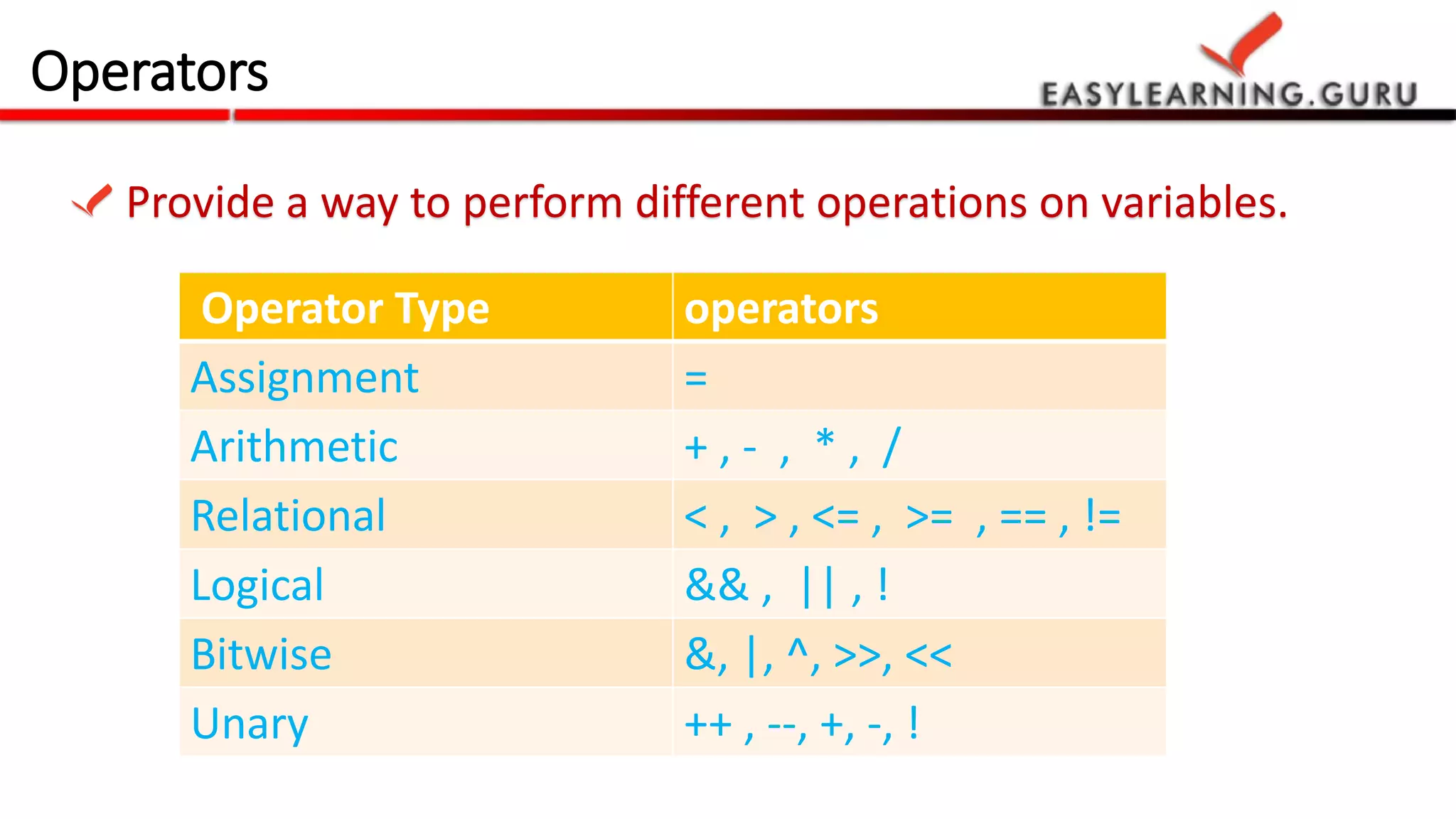 Operators

EASYLEARNING.GURU

Provide a way to perform different operations on variables.

| Operator Type | operators |
|---|---|
| Assignment | = |
| Arithmetic | + , - , * , / |
| Relational | < , > , <= , >= , == , != |
| Logical | && , \|\| , ! |
| Bitwise | &, \|, ^, >>, << |
| Unary | ++ , --, +, -, ! |